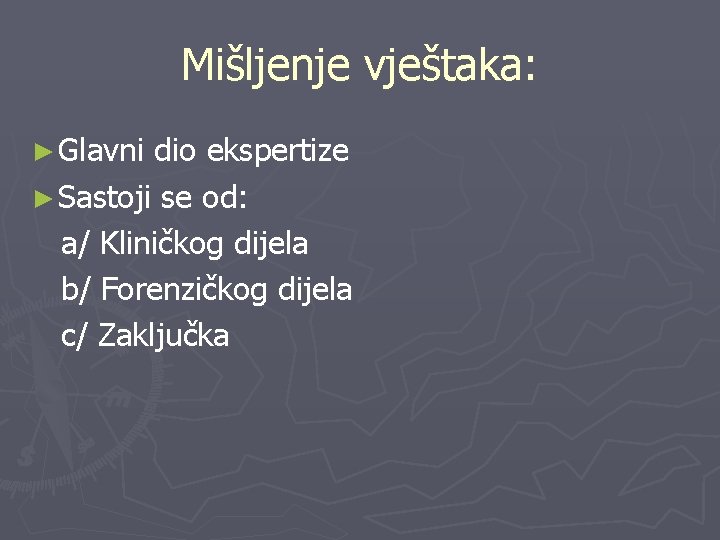 Mišljenje vještaka:

► Glavni dio ekspertize
► Sastoji se od:
a/ Kliničkog dijela
b/ Forenzičkog dijela
c/ Zaključka